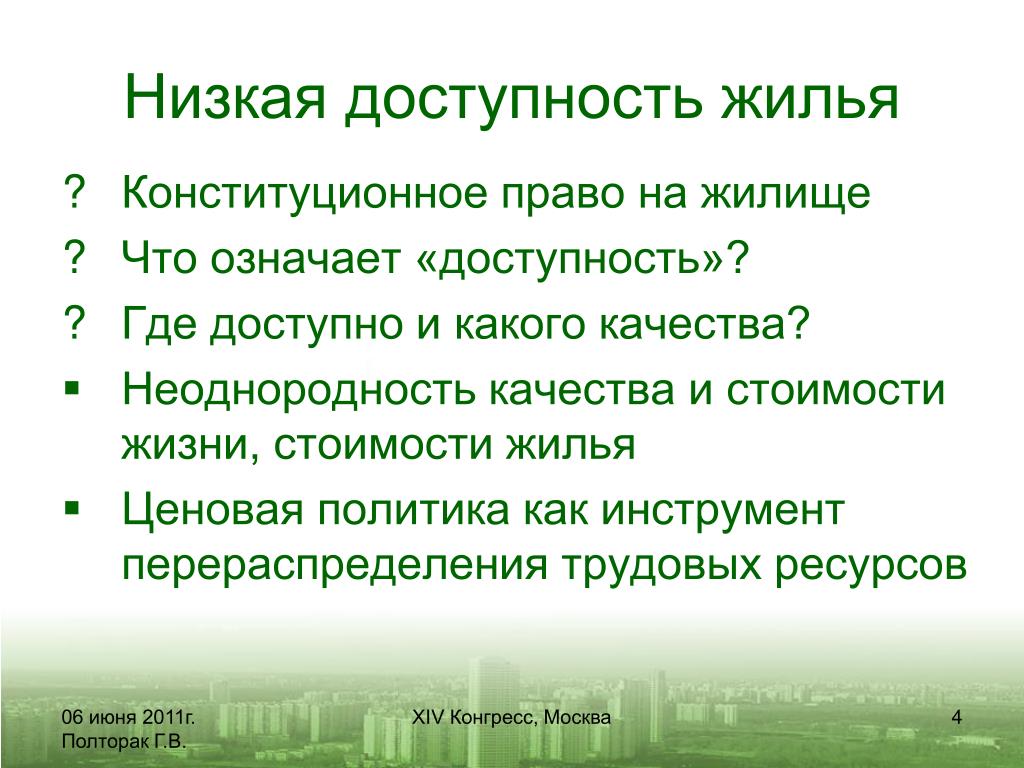 Низкая доступность жилья

? Конституционное право на жилище

? Что означает «доступность»?

? Где доступно и какого качества?

▪ Неоднородность качества и стоимости жизни, стоимости жилья

▪ Ценовая политика как инструмент перераспределения трудовых ресурсов

06 июня 2011г.
Полторак Г.В.

XIV Конгресс, Москва

4